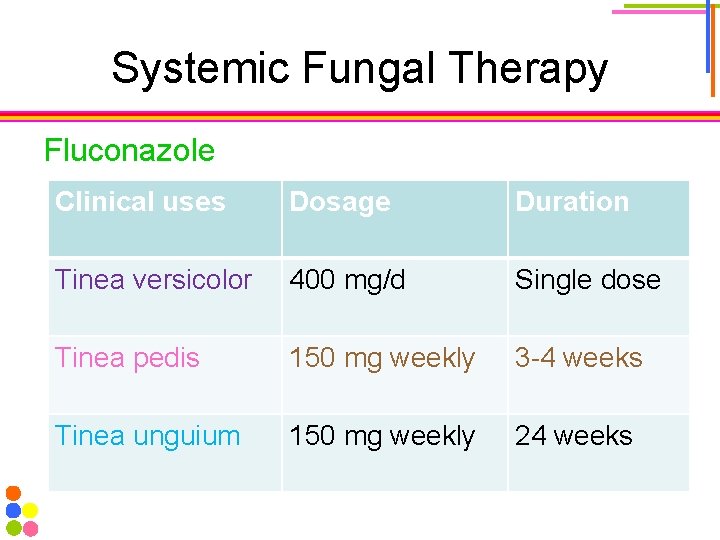 Systemic Fungal Therapy

Fluconazole

| Clinical uses | Dosage | Duration |
|---|---|---|
| Tinea versicolor | 400 mg/d | Single dose |
| Tinea pedis | 150 mg weekly | 3-4 weeks |
| Tinea unguium | 150 mg weekly | 24 weeks |